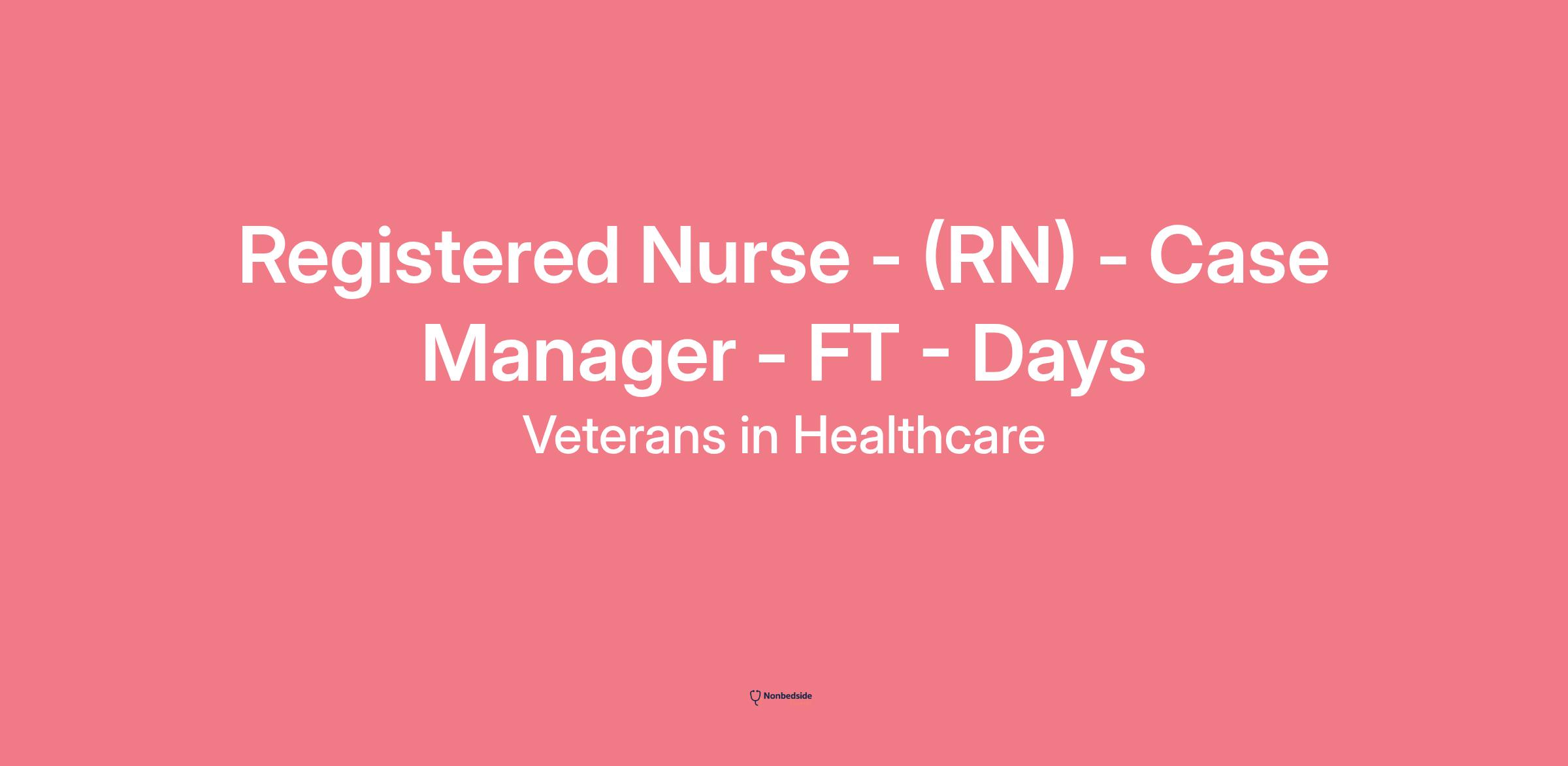 Registered Nurse - (RN) - Case Manager - FT - Days

Veterans in Healthcare

Nonbedside